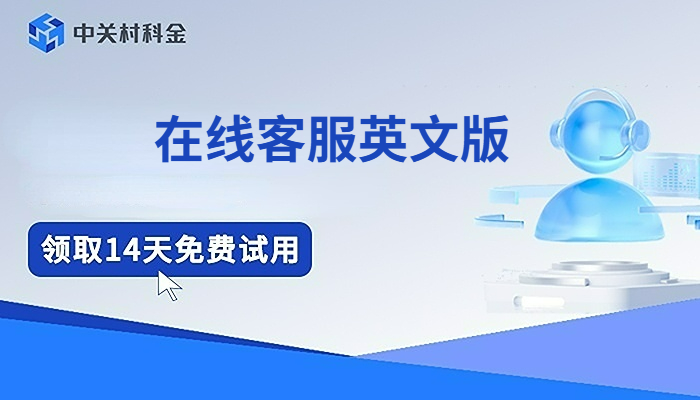 中关村科金

在线客服英文版

领取14天免费试用